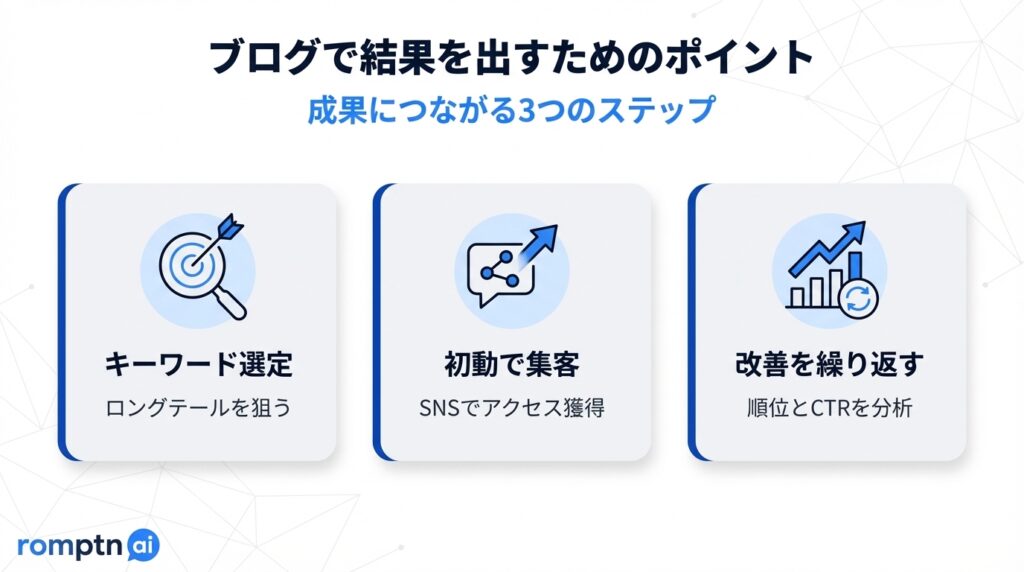 ブログで結果を出すためのポイント
成果につながる3つのステップ

キーワード選定
ロングテールを狙う

初動で集客
SNSでアクセス獲得

改善を繰り返す
順位とCTRを分析

romptn ai